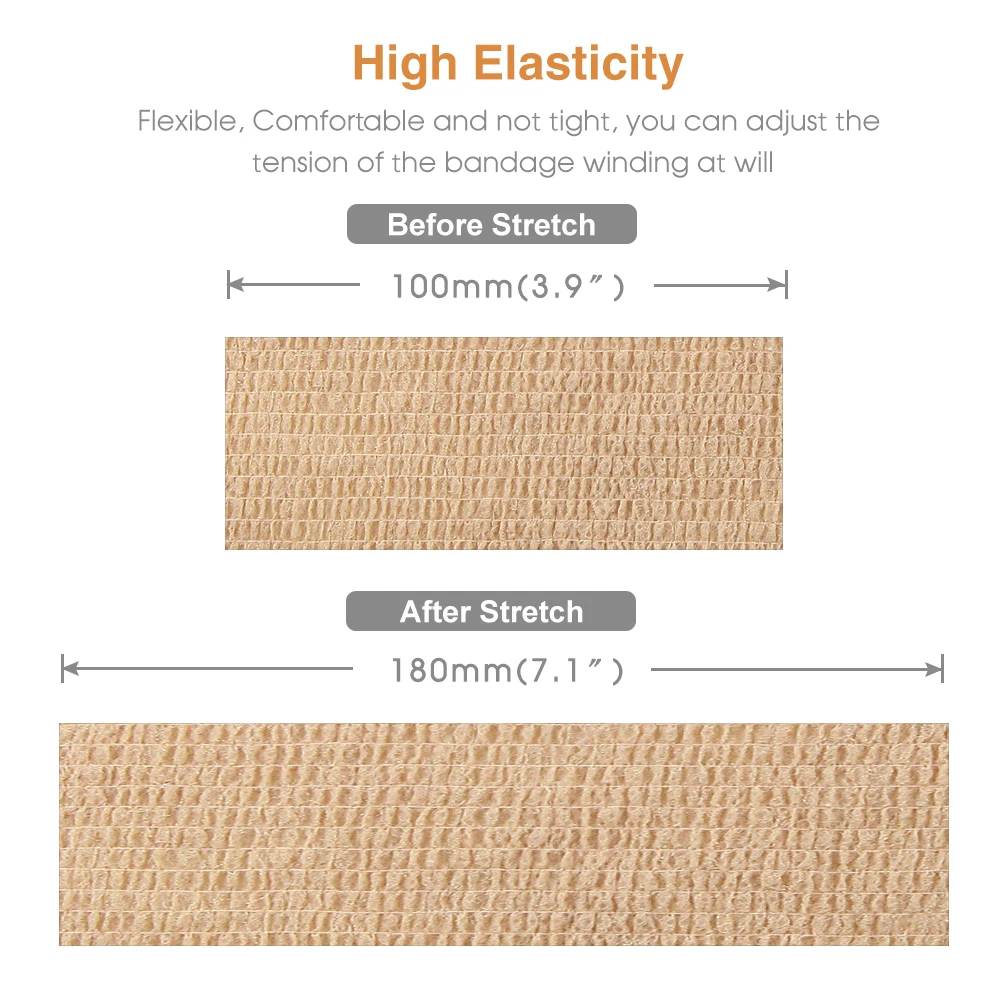 High Elasticity

Flexible, Comfortable and not tight, you can adjust the tension of the bandage winding at will

Before Stretch

100mm(3.9″)

After Stretch

180mm(7.1″)